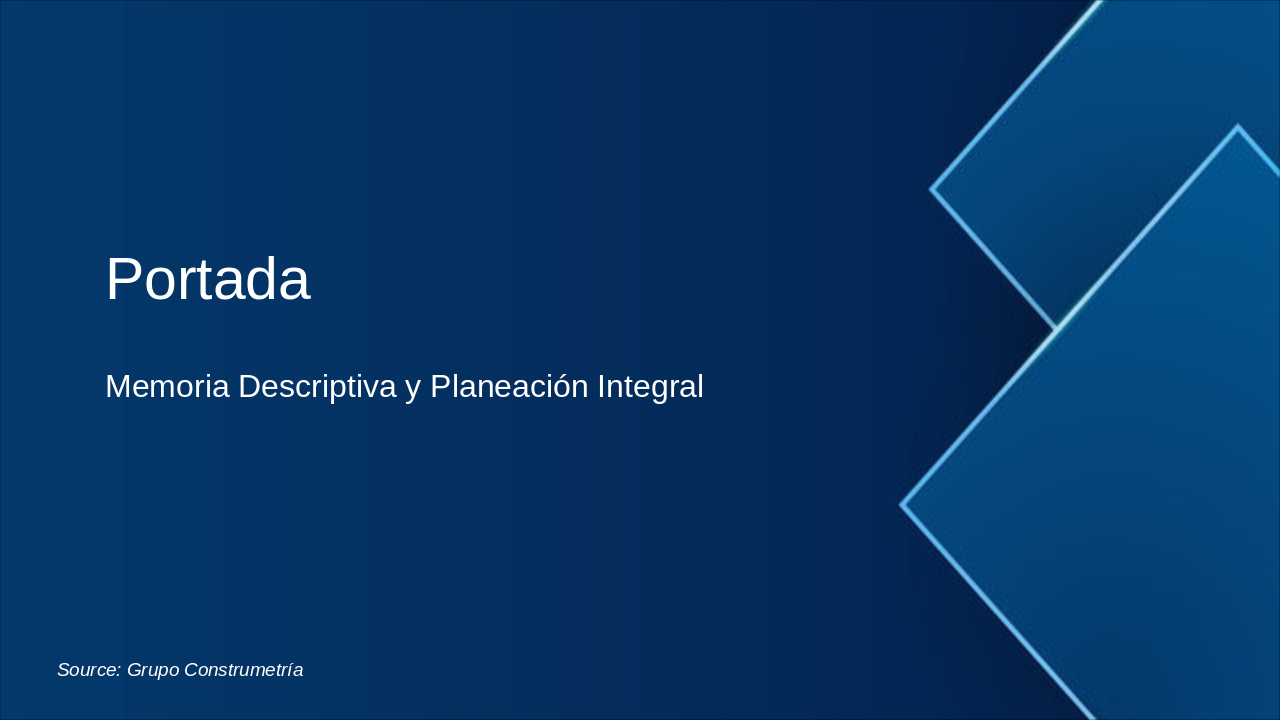 Portada

Memoria Descriptiva y Planeación Integral

Source: Grupo Construmetría